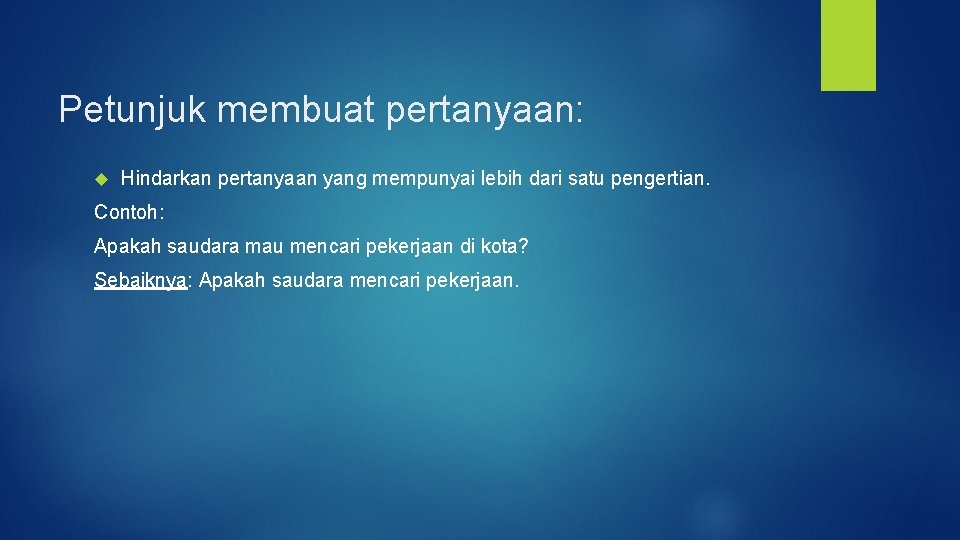 Petunjuk membuat pertanyaan:

Hindarkan pertanyaan yang mempunyai lebih dari satu pengertian.

Contoh:

Apakah saudara mau mencari pekerjaan di kota?

Sebaiknya: Apakah saudara mencari pekerjaan.